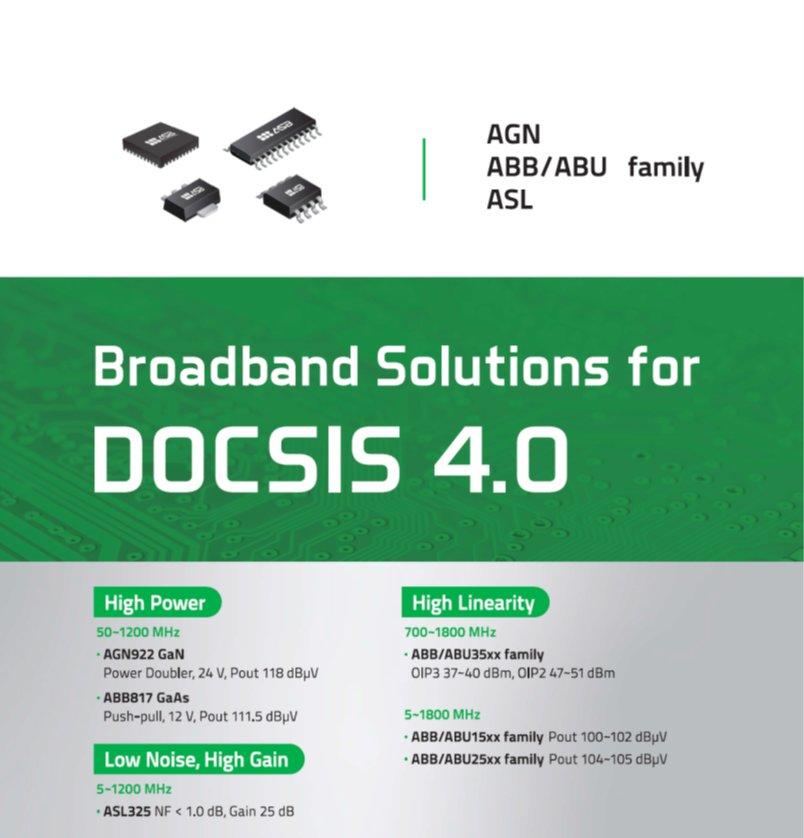 AGN
ABB/ABU family
ASL

Broadband Solutions for
DOCSIS 4.0

High Power
50~1200 MHz
· AGN922 GaN
Power Doubler, 24 V, Pout 118 dBμV
· ABB817 GaAs
Push-pull, 12 V, Pout 111.5 dBμV

Low Noise, High Gain
5~1200 MHz
· ASL325 NF < 1.0 dB, Gain 25 dB

High Linearity
700~1800 MHz
· ABB/ABU35xx family
OIP3 37~40 dBm, OIP2 47~51 dBm

5~1800 MHz
· ABB/ABU15xx family Pout 100~102 dBμV
· ABB/ABU25xx family Pout 104~105 dBμV